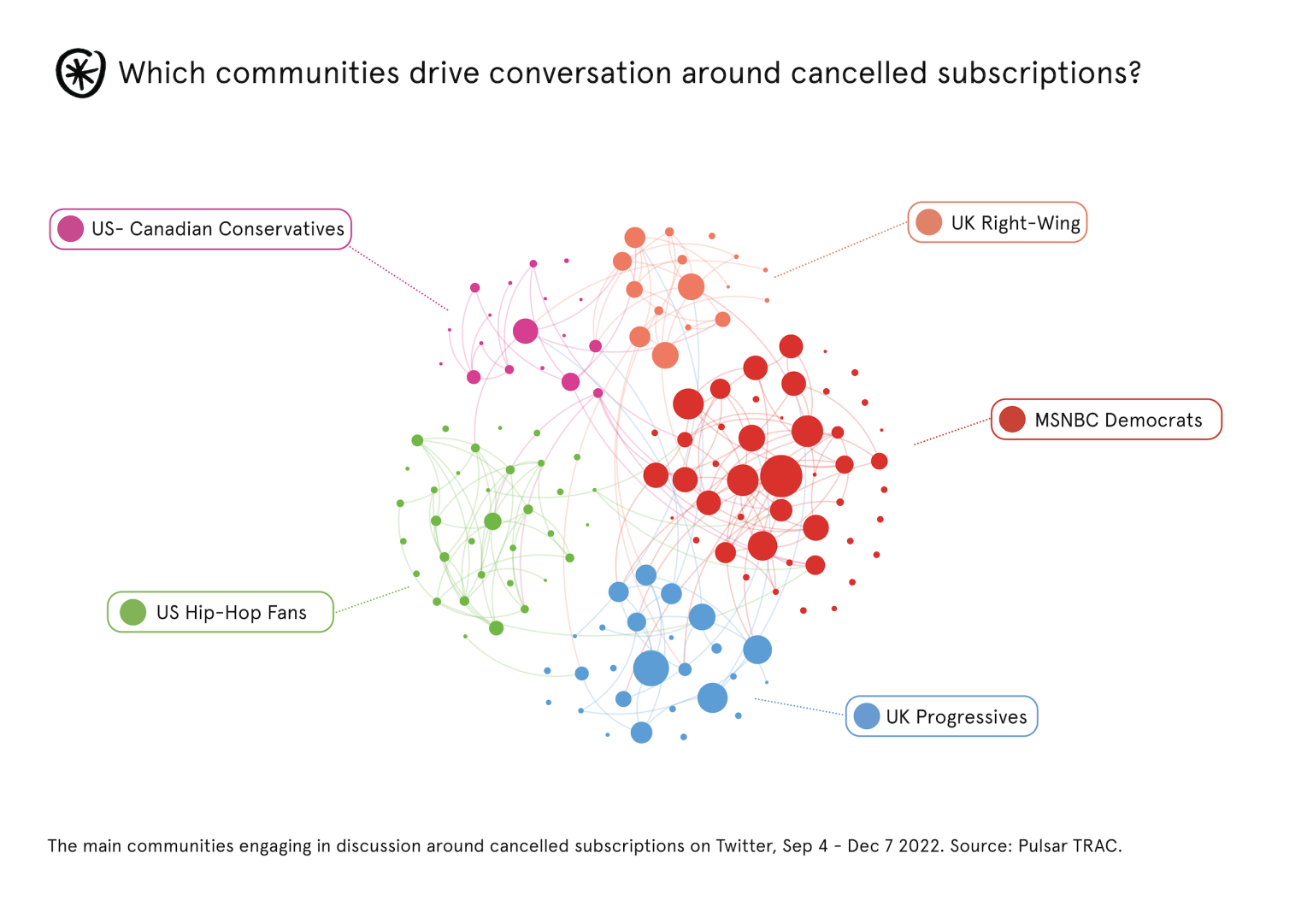 Which communities drive conversation around cancelled subscriptions?

US- Canadian Conservatives

UK Right-Wing

MSNBC Democrats

US Hip-Hop Fans

UK Progressives

The main communities engaging in discussion around cancelled subscriptions on Twitter, Sep 4 - Dec 7 2022. Source: Pulsar TRAC.